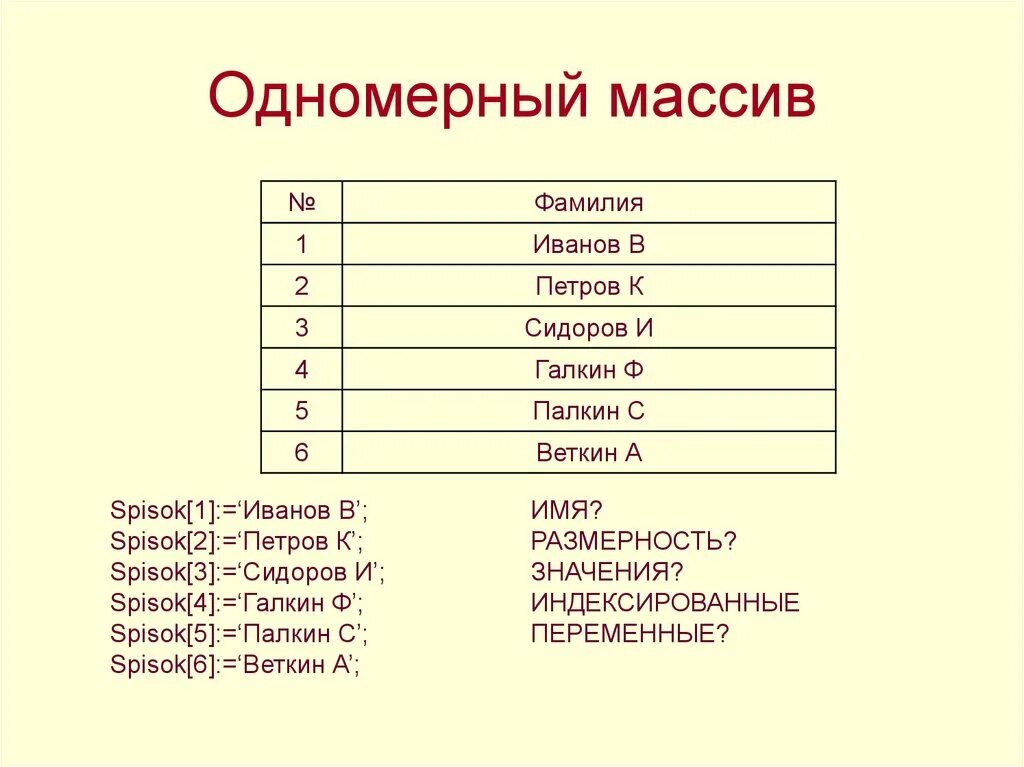 Одномерный массив

| № | Фамилия |
|---|---|
| 1 | Иванов В |
| 2 | Петров К |
| 3 | Сидоров И |
| 4 | Галкин Ф |
| 5 | Палкин С |
| 6 | Веткин А |

Spisok[1]:=‘Иванов В’;
Spisok[2]:=‘Петров К’;
Spisok[3]:=‘Сидоров И’;
Spisok[4]:=‘Галкин Ф’;
Spisok[5]:=‘Палкин С’;
Spisok[6]:=‘Веткин А’;

ИМЯ?
РАЗМЕРНОСТЬ?
ЗНАЧЕНИЯ?
ИНДЕКСИРОВАННЫЕ ПЕРЕМЕННЫЕ?